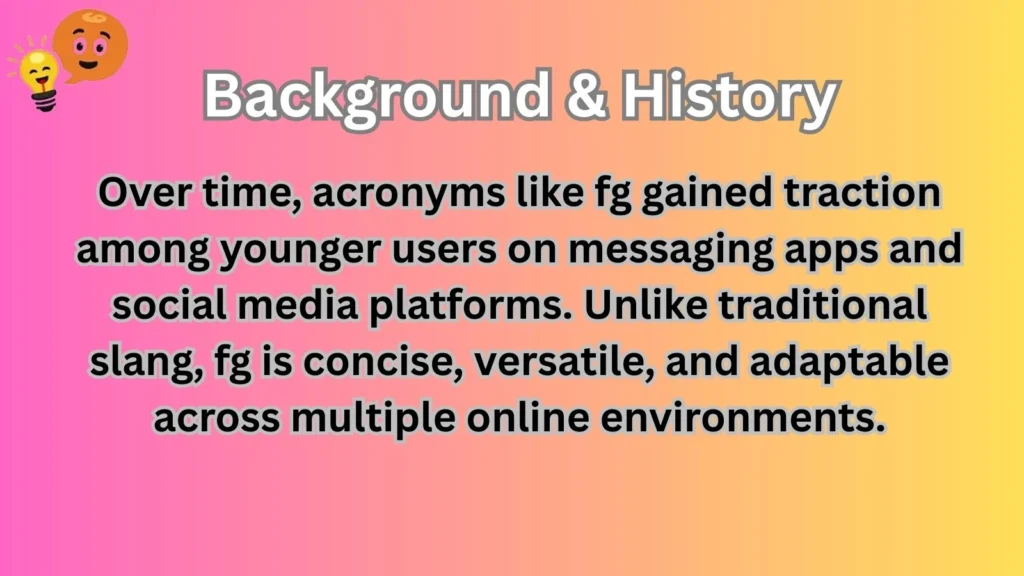 Background & History

Over time, acronyms like fg gained traction among younger users on messaging apps and social media platforms. Unlike traditional slang, fg is concise, versatile, and adaptable across multiple online environments.